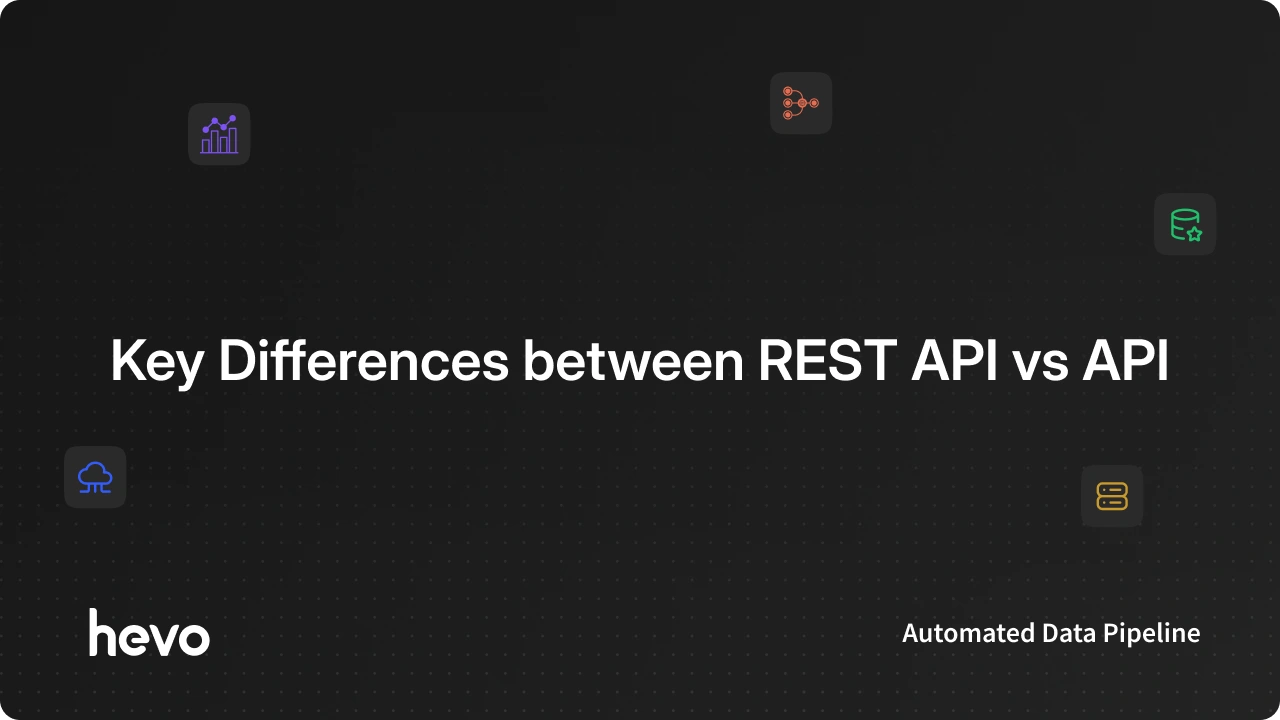 Key Differences between REST API vs API

hevo

Automated Data Pipeline